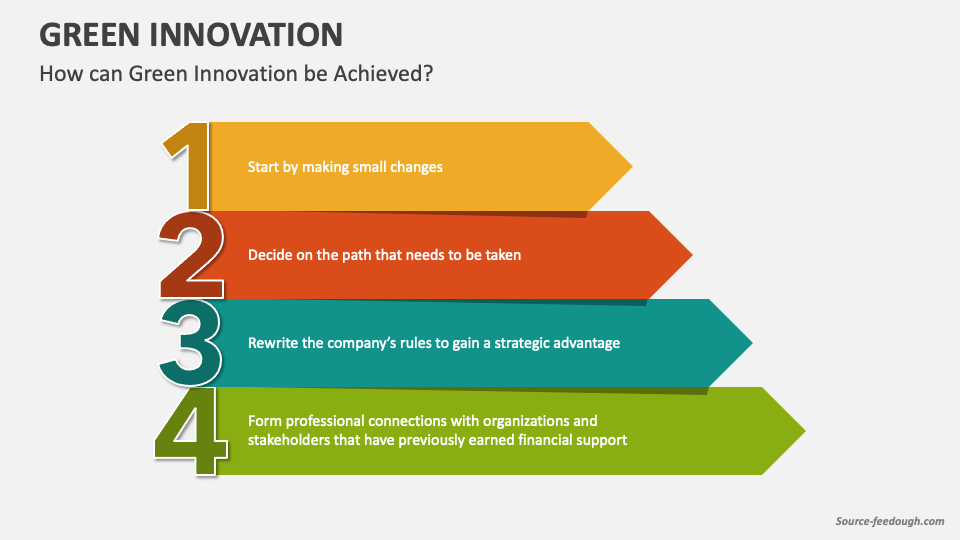 GREEN INNOVATION

How can Green Innovation be Achieved?

1 Start by making small changes

2 Decide on the path that needs to be taken

3 Rewrite the company's rules to gain a strategic advantage

4 Form professional connections with organizations and stakeholders that have previously earned financial support

Source-feedough.com